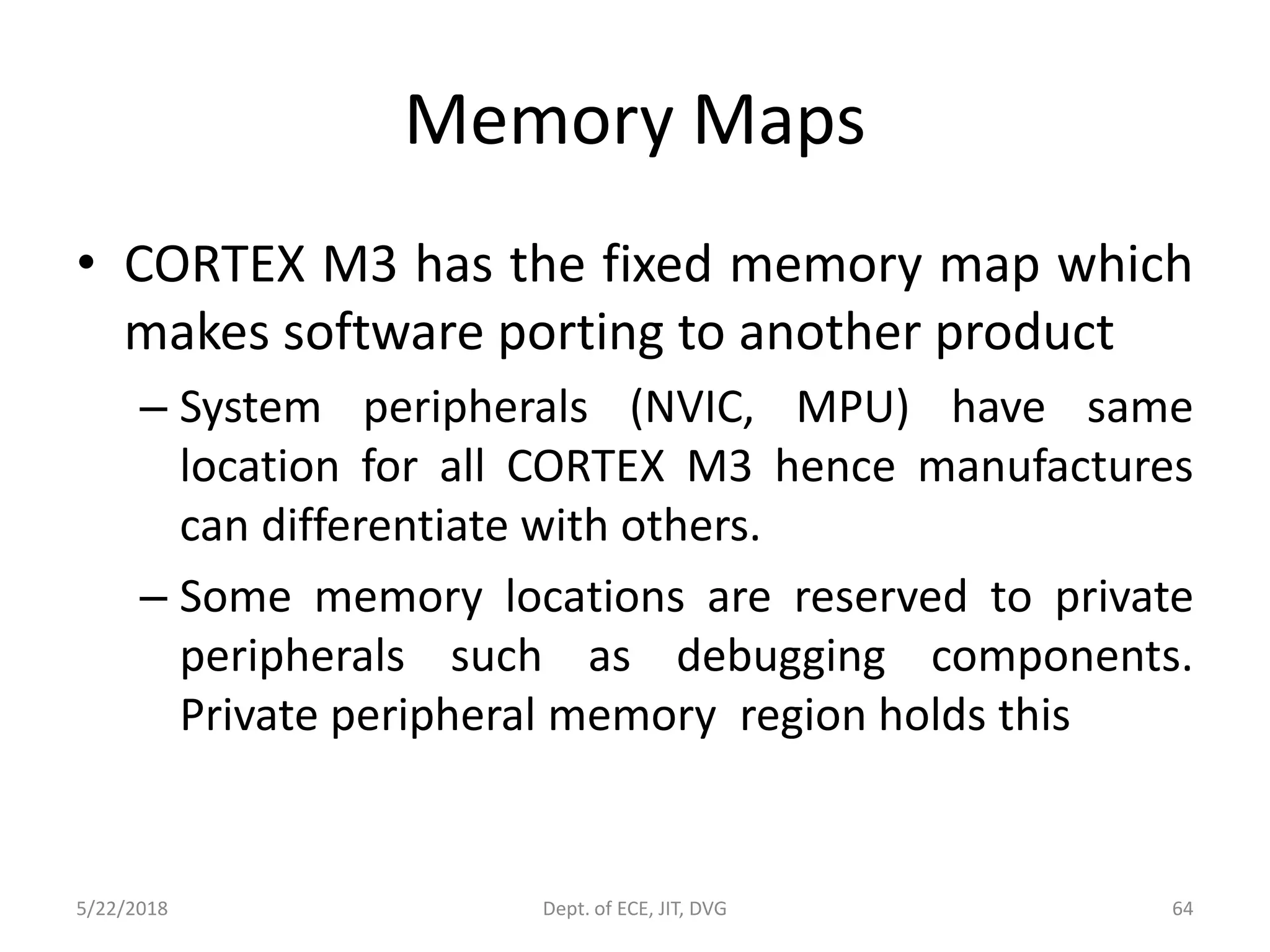 Memory Maps

• CORTEX M3 has the fixed memory map which makes software porting to another product

– System peripherals (NVIC, MPU) have same location for all CORTEX M3 hence manufactures can differentiate with others.

– Some memory locations are reserved to private peripherals such as debugging components. Private peripheral memory region holds this

5/22/2018

Dept. of ECE, JIT, DVG

64